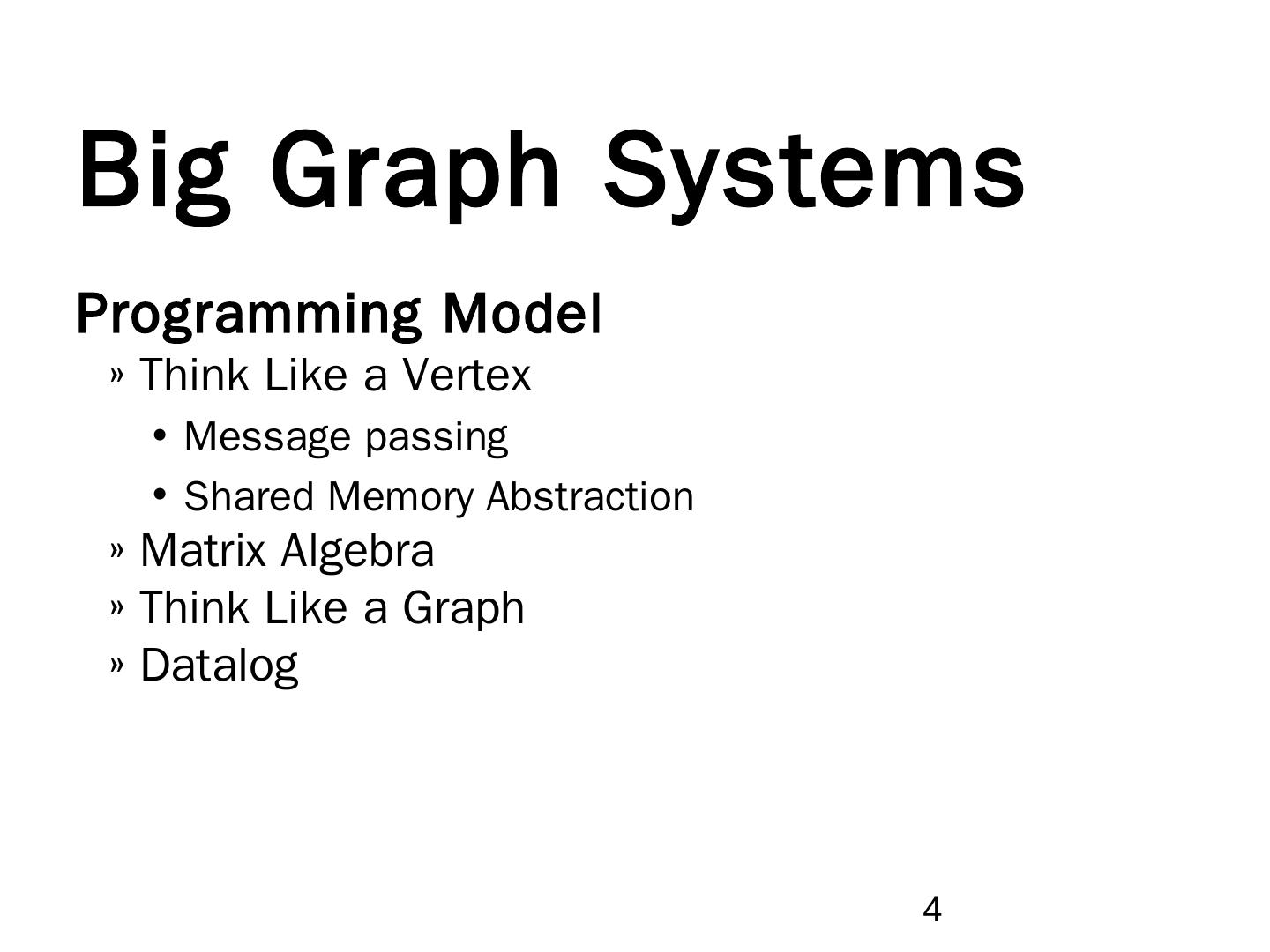 Big Graph Systems

Programming Model

» Think Like a Vertex

• Message passing

• Shared Memory Abstraction

» Matrix Algebra

» Think Like a Graph

» Datalog

4